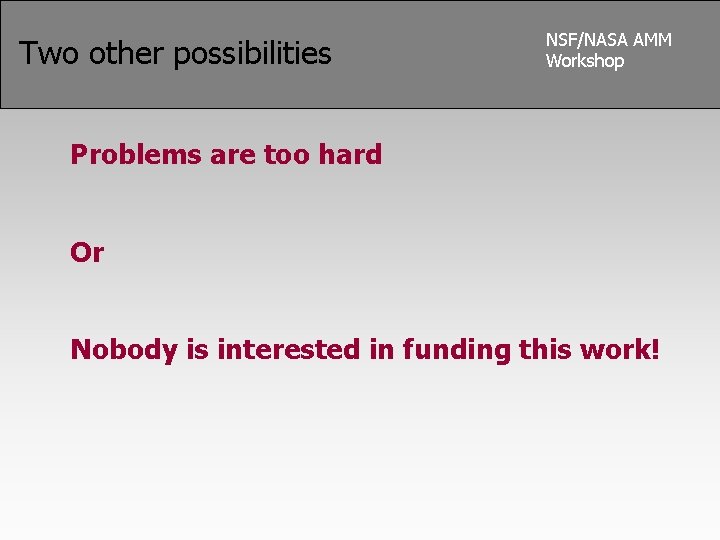 Two other possibilities

NSF/NASA AMM Workshop

Problems are too hard

Or

Nobody is interested in funding this work!